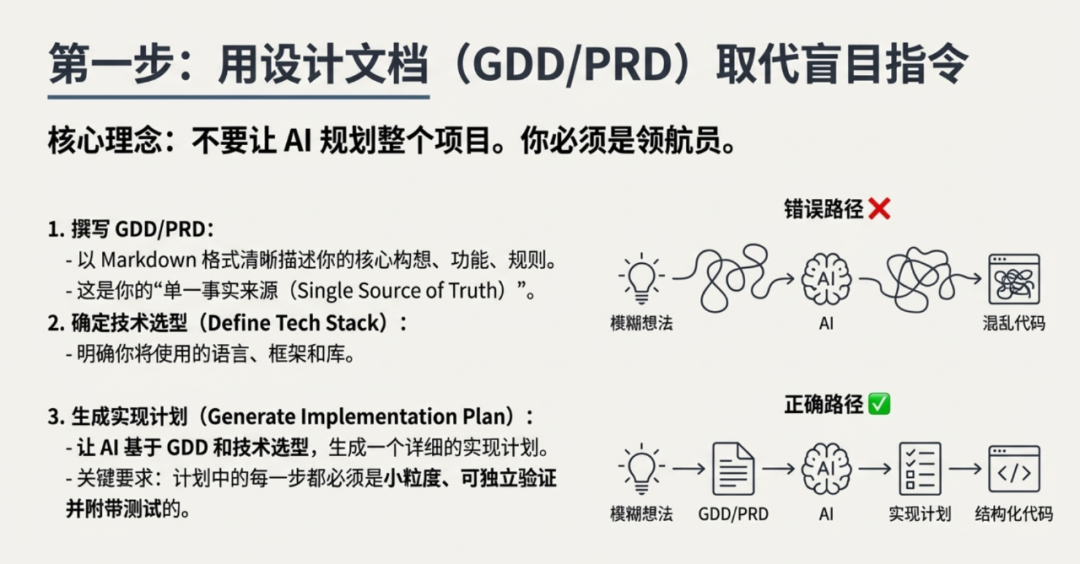 第一步：用设计文档（GDD/PRD）取代盲目指令

核心理念：不要让 AI 规划整个项目。你必须是领航员。

1. 撰写 GDD/PRD：
- 以 Markdown 格式清晰描述你的核心构想、功能、规则。
- 这是你的“单一事实来源（Single Source of Truth）”。
2. 确定技术选型（Define Tech Stack）：
- 明确你将使用的语言、框架和库。

3. 生成实现计划（Generate Implementation Plan）：
- 让 AI 基于 GDD 和技术选型，生成一个详细的实现计划。
- 关键要求：计划中的每一步都必须是小粒度、可独立验证并附带测试的。

错误路径 ❌
模糊想法
AI
AI
混乱代码

正确路径 ✅
模糊想法
GDD/PRD
AI
AI
实现计划
</>
结构化代码